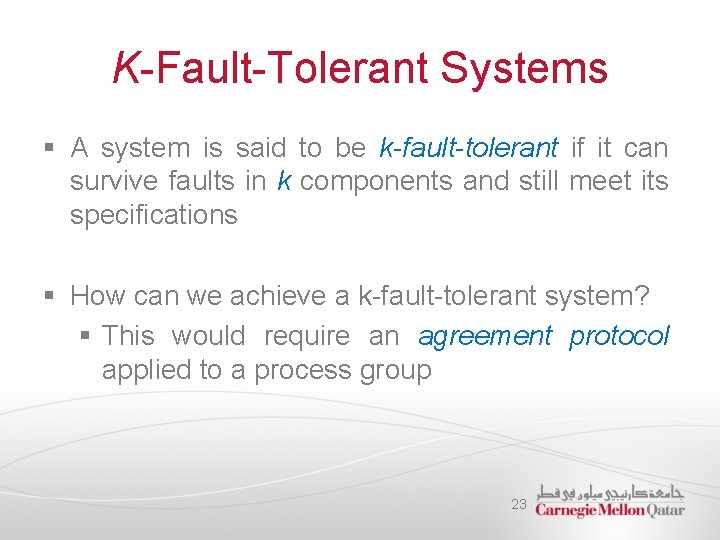 K-Fault-Tolerant Systems

▪ A system is said to be k-fault-tolerant if it can survive faults in k components and still meet its specifications

▪ How can we achieve a k-fault-tolerant system?
    ▪ This would require an agreement protocol applied to a process group

23

جامعة كارنيجي ميلون في قطر
Carnegie Mellon Qatar